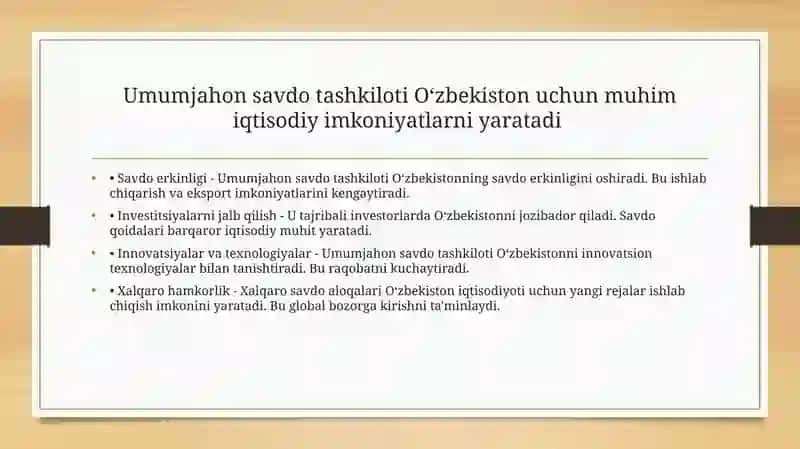 Umumjahon savdo tashkiloti O‘zbekiston uchun muhim iqtisodiy imkoniyatlarni yaratadi

• • Savdo erkinligi - Umumjahon savdo tashkiloti O‘zbekistonning savdo erkinligini oshiradi. Bu ishlab chiqarish va eksport imkoniyatlarini kengaytiradi.

• • Investitsiyalarni jalb qilish - U tajribali investorlarda O‘zbekistonni jozibador qiladi. Savdo qoidalari barqaror iqtisodiy muhit yaratadi.

• • Innovatsiyalar va texnologiyalar - Umumjahon savdo tashkiloti O‘zbekistonni innovatsion texnologiyalar bilan tanishtiradi. Bu raqobatni kuchaytiradi.

• • Xalqaro hamkorlik - Xalqaro savdo aloqalari O‘zbekiston iqtisodiyoti uchun yangi rejalar ishlab chiqish imkonini yaratadi. Bu global bozorga kirishni ta'minlaydi.